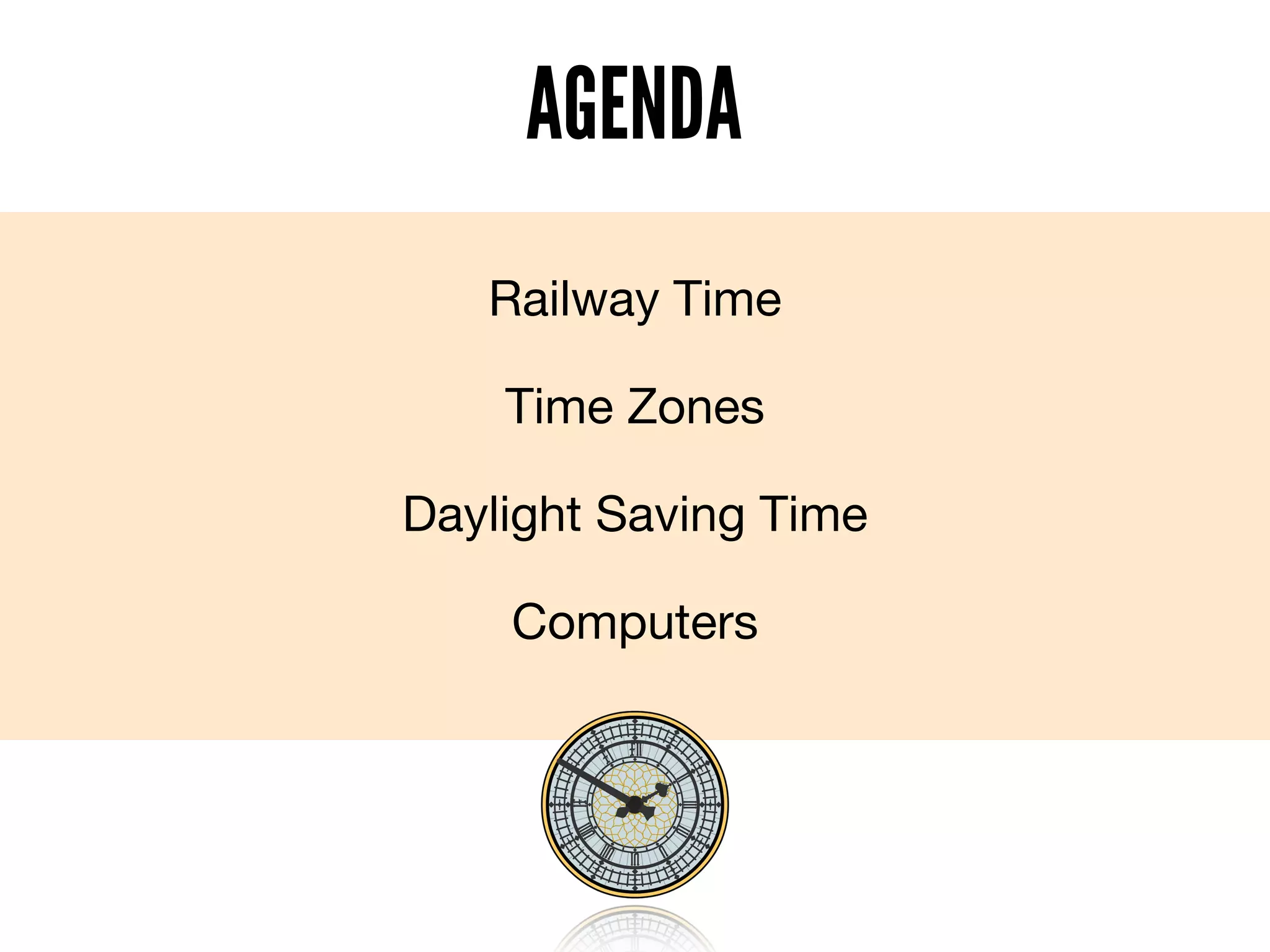 AGENDA

Railway Time

Time Zones

Daylight Saving Time

Computers